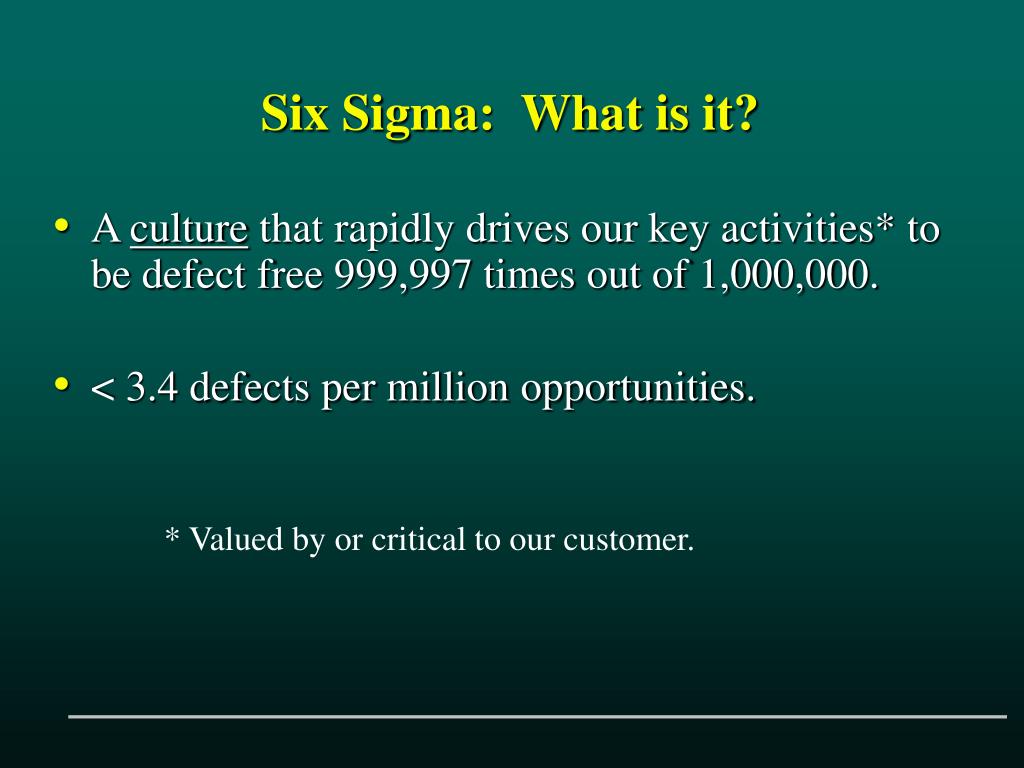 Six Sigma:  What is it?

• A culture that rapidly drives our key activities* to be defect free 999,997 times out of 1,000,000.

• < 3.4 defects per million opportunities.

* Valued by or critical to our customer.